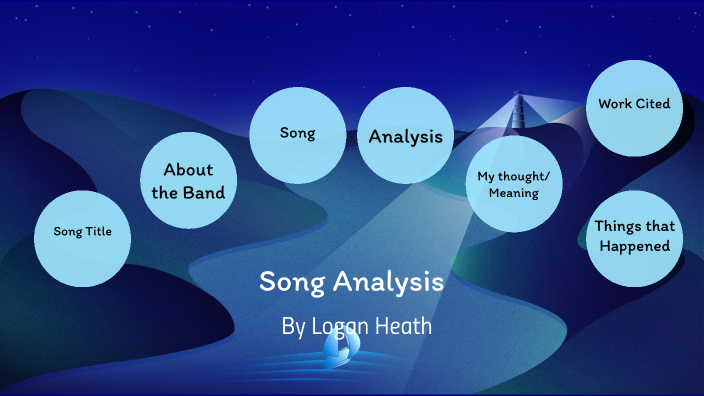 Song Title

About the Band

Song

Analysis

My thought/ Meaning

Work Cited

Things that Happened

Song Analysis

By Logan Heath